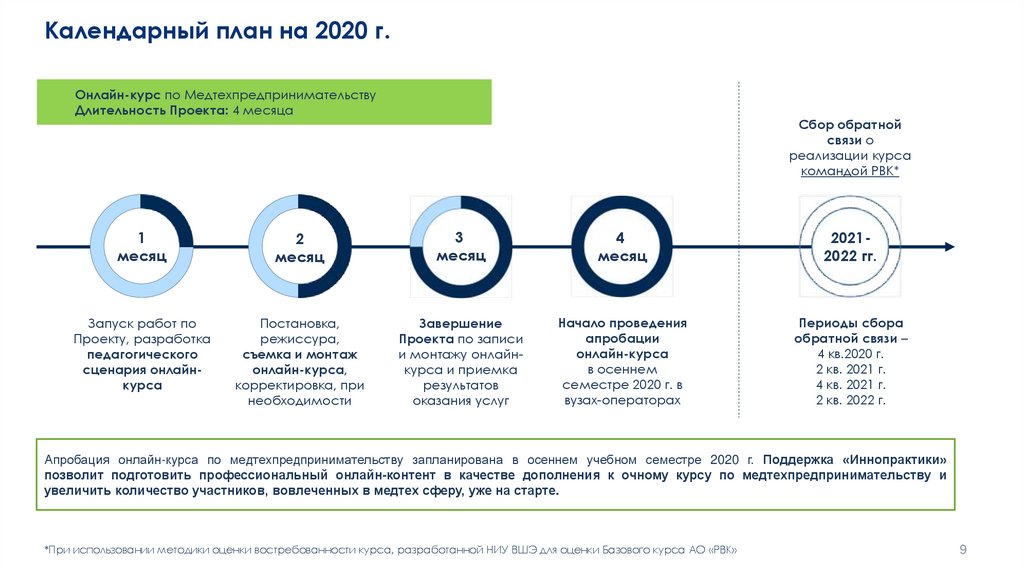 Календарный план на 2020 г.

Онлайн-курс по Медтехпредпринимательству
Длительность Проекта: 4 месяца

Сбор обратной связи о реализации курса командой РВК*

1 месяц

2 месяц

3 месяц

4 месяц

2021 - 2022 гг.

Запуск работ по Проекту, разработка педагогического сценария онлайн-курса

Постановка, режиссура, съемка и монтаж онлайн-курса, корректировка, при необходимости

Завершение Проекта по записи и монтажу онлайн-курса и приемка результатов оказания услуг

Начало проведения апробации онлайн-курса в осеннем семестре 2020 г. в вузах-операторах

Периоды сбора обратной связи –
4 кв.2020 г.
2 кв. 2021 г.
4 кв. 2021 г.
2 кв. 2022 г.

Апробация онлайн-курса по медтехпредпринимательству запланирована в осеннем учебном семестре 2020 г. Поддержка «Иннопрактики» позволит подготовить профессиональный онлайн-контент в качестве дополнения к очному курсу по медтехпредпринимательству и увеличить количество участников, вовлеченных в медтех сферу, уже на старте.

*При использовании методики оценки востребованности курса, разработанной НИУ ВШЭ для оценки Базового курса АО «РВК»

9